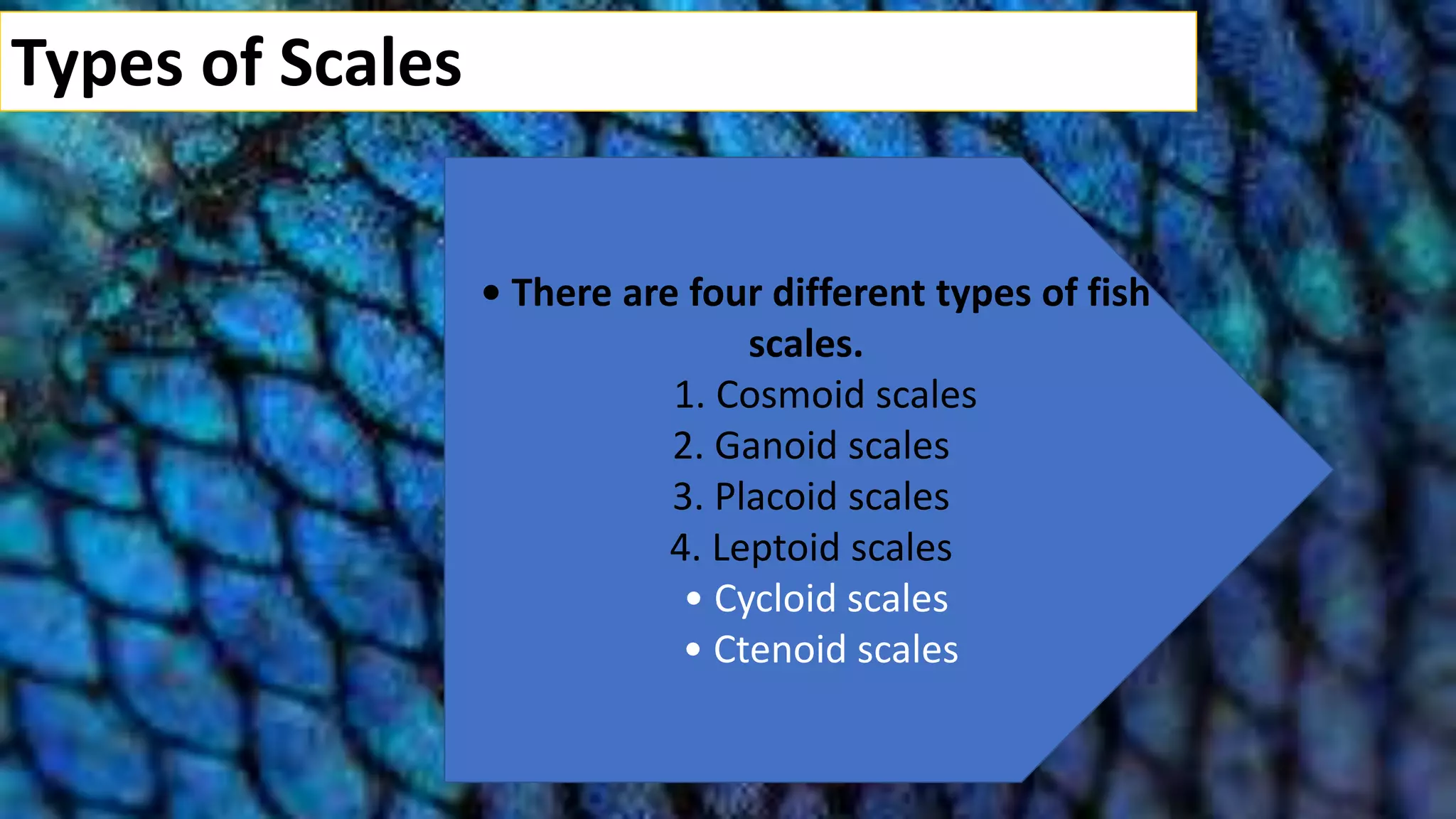 Types of Scales

• There are four different types of fish scales.

1. Cosmoid scales
2. Ganoid scales
3. Placoid scales
4. Leptoid scales
• Cycloid scales
• Ctenoid scales